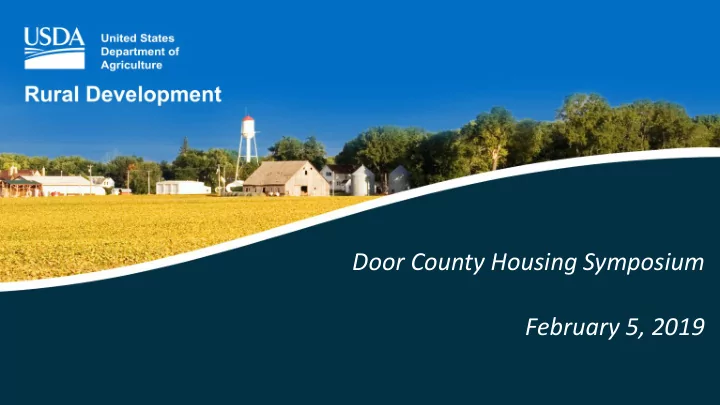 USDA
United States Department of Agriculture

Rural Development

Door County Housing Symposium

February 5, 2019